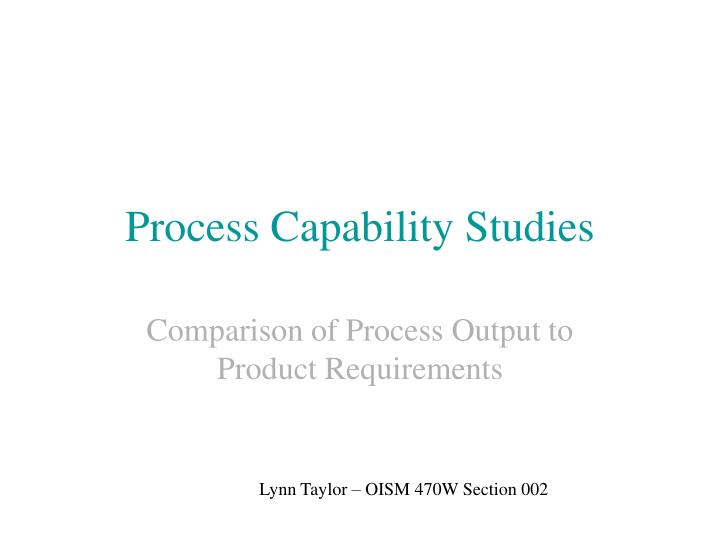 Process Capability Studies

Comparison of Process Output to Product Requirements

Lynn Taylor – OISM 470W Section 002